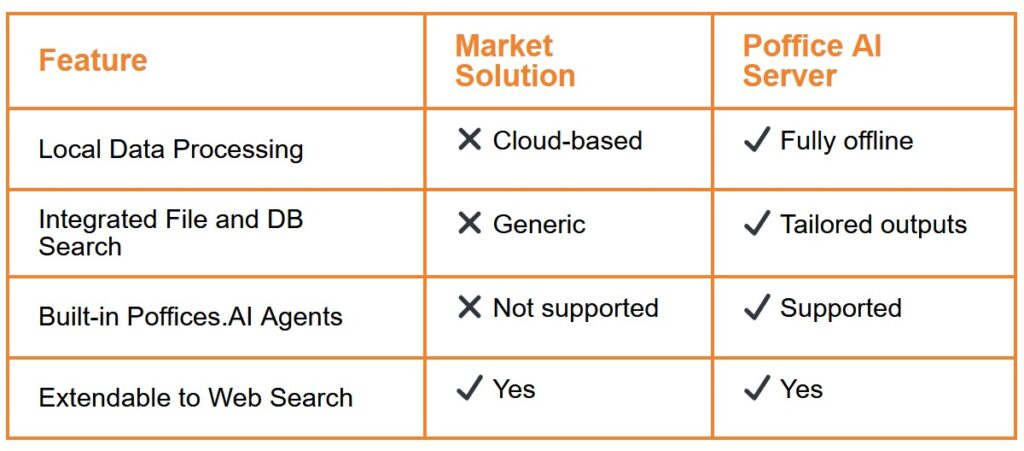 | Feature | Market Solution | Poffice AI Server |
|---|---|---|
| Local Data Processing | ✕ Cloud-based | ✓ Fully offline |
| Integrated File and DB Search | ✕ Generic | ✓ Tailored outputs |
| Built-in Poffices.AI Agents | ✕ Not supported | ✓ Supported |
| Extendable to Web Search | ✓ Yes | ✓ Yes |